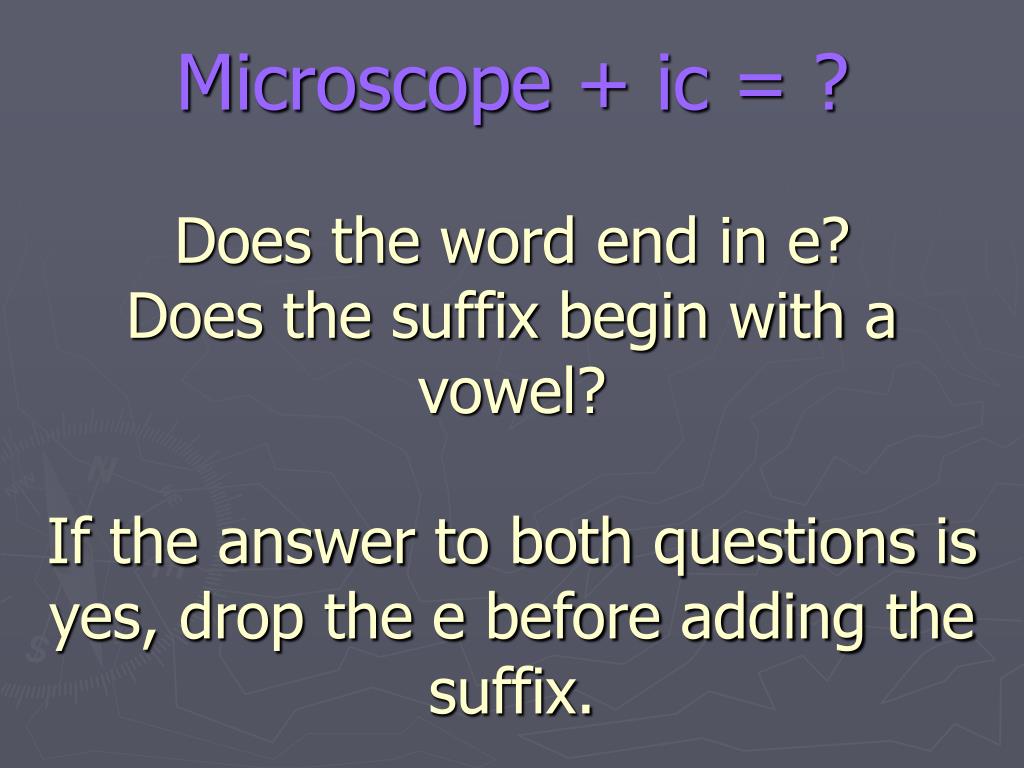 Microscope + ic = ?

Does the word end in e?
Does the suffix begin with a vowel?

If the answer to both questions is yes, drop the e before adding the suffix.